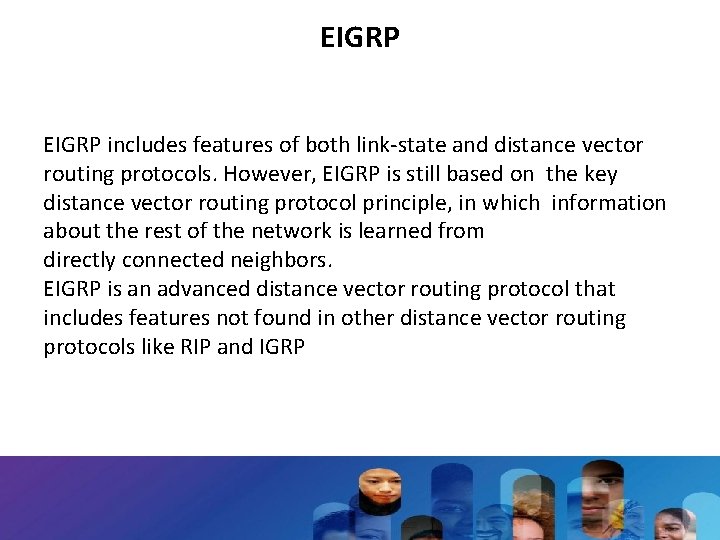 EIGRP

EIGRP includes features of both link-state and distance vector routing protocols. However, EIGRP is still based on the key distance vector routing protocol principle, in which information about the rest of the network is learned from directly connected neighbors.
EIGRP is an advanced distance vector routing protocol that includes features not found in other distance vector routing protocols like RIP and IGRP